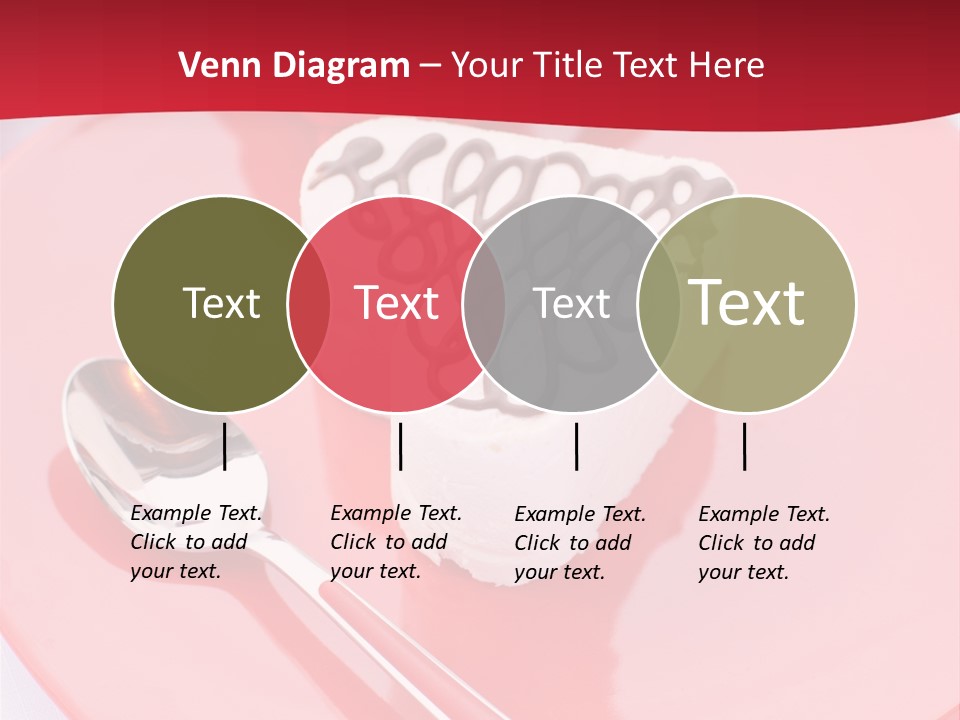 Venn Diagram – Your Title Text Here

Text

Text

Text

Text

Example Text. Click to add your text.

Example Text. Click to add your text.

Example Text. Click to add your text.

Example Text. Click to add your text.